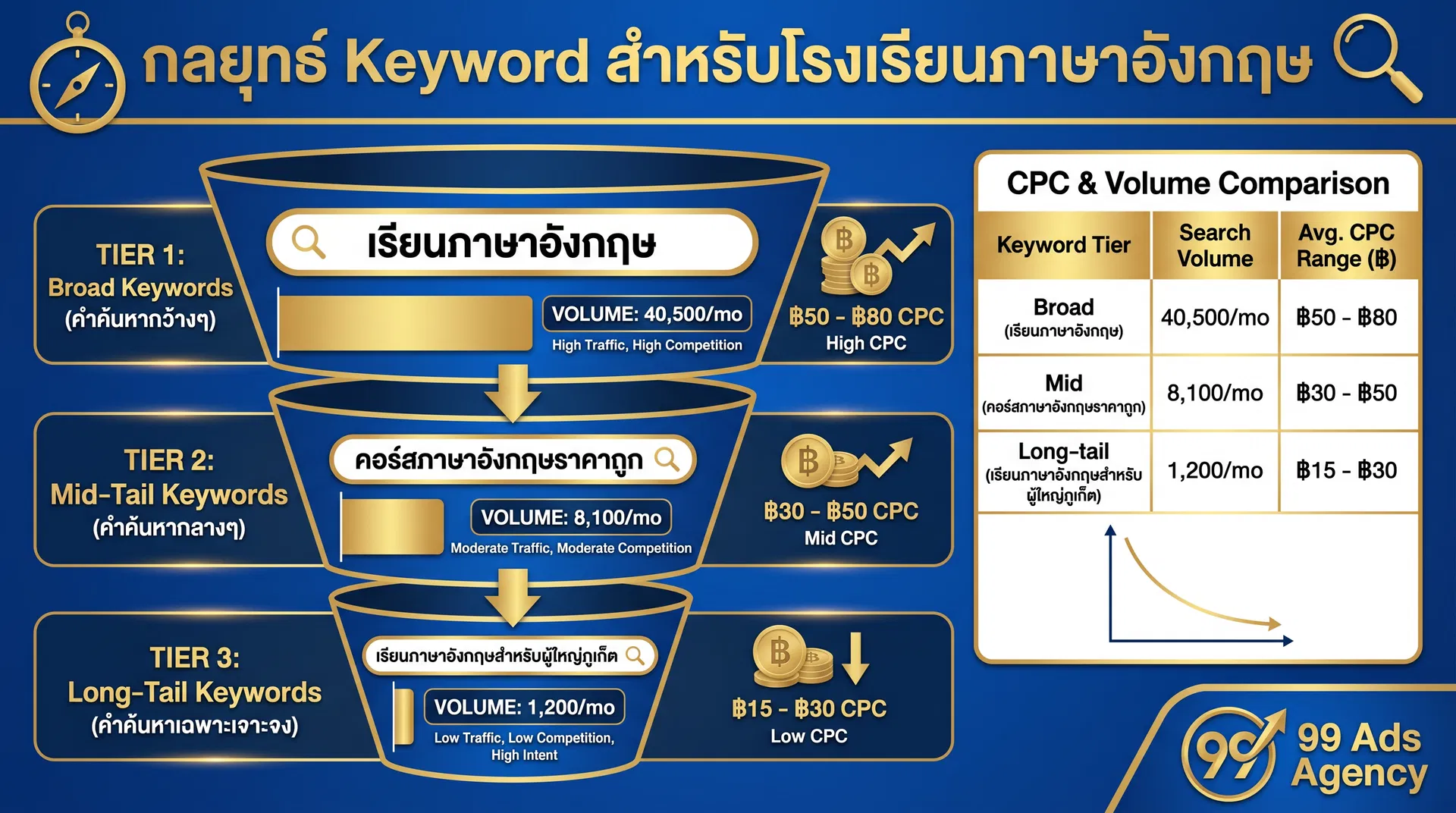 กลยุทธ์ Keyword สำหรับโรงเรียนภาษาอังกฤษ

TIER 1:
Broad Keywords
(คำค้นหากว้างๆ)

เรียนภาษาอังกฤษ

VOLUME: 40,500/mo
High Traffic, High Competition

฿50 - ฿80 CPC
High CPC

TIER 2:
Mid-Tail Keywords
(คำค้นหากลางๆ)

คอร์สภาษาอังกฤษราคาถูก

VOLUME: 8,100/mo
Moderate Traffic, Moderate Competition

฿30 - ฿50 CPC
Mid CPC

TIER 3:
Long-Tail Keywords
(คำค้นหาเฉพาะเจาะจง)

เรียนภาษาอังกฤษสำหรับผู้ใหญ่ภูเก็ต

VOLUME: 1,200/mo
Low Traffic, Low Competition, High Intent

฿15 - ฿30 CPC
Low CPC

CPC & Volume Comparison

| Keyword Tier | Search Volume | Avg. CPC Range (฿) |
|---|---|---|
| Broad (เรียนภาษาอังกฤษ) | 40,500/mo | ฿50 - ฿80 |
| Mid (คอร์สภาษาอังกฤษราคาถูก) | 8,100/mo | ฿30 - ฿50 |
| Long-tail (เรียนภาษาอังกฤษสำหรับผู้ใหญ่ภูเก็ต) | 1,200/mo | ฿15 - ฿30 |

99 Ads Agency